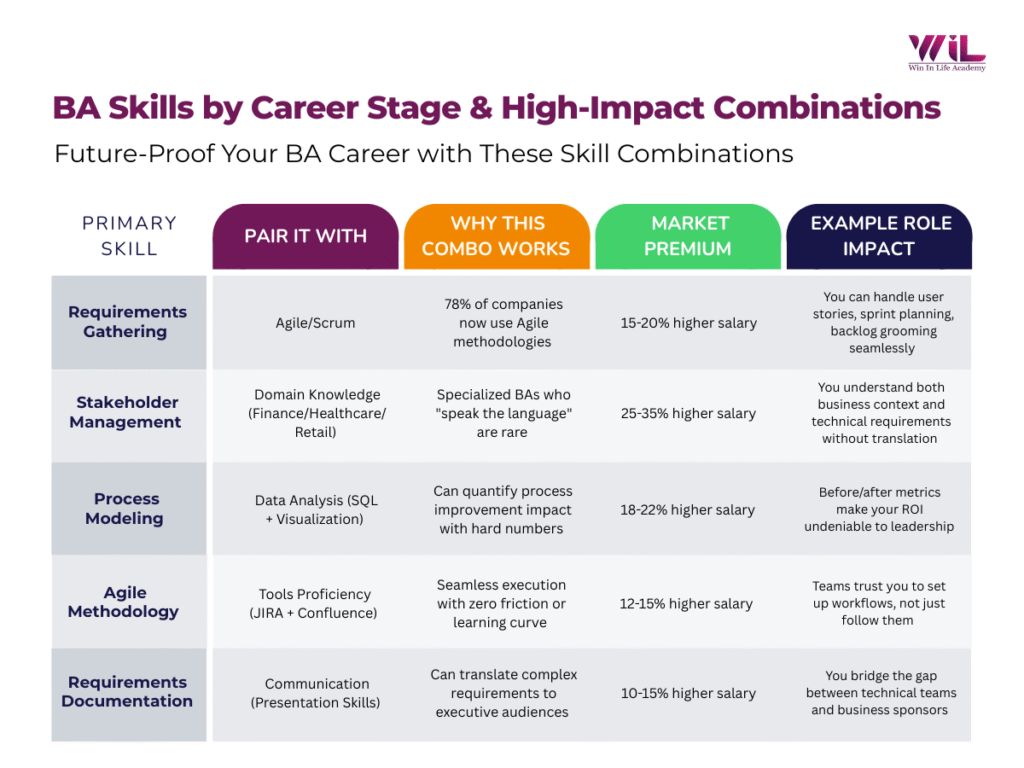 WiL
Win In Life Academy

BA Skills by Career Stage & High-Impact Combinations

Future-Proof Your BA Career with These Skill Combinations

| PRIMARY SKILL | PAIR IT WITH | WHY THIS COMBO WORKS | MARKET PREMIUM | EXAMPLE ROLE IMPACT |
|---|---|---|---|---|
| Requirements Gathering | Agile/Scrum | 78% of companies now use Agile methodologies | 15-20% higher salary | You can handle user stories, sprint planning, backlog grooming seamlessly |
| Stakeholder Management | Domain Knowledge (Finance/Healthcare/ Retail) | Specialized BAs who "speak the language" are rare | 25-35% higher salary | You understand both business context and technical requirements without translation |
| Process Modeling | Data Analysis (SQL + Visualization) | Can quantify process improvement impact with hard numbers | 18-22% higher salary | Before/after metrics make your ROI undeniable to leadership |
| Agile Methodology | Tools Proficiency (JIRA + Confluence) | Seamless execution with zero friction or learning curve | 12-15% higher salary | Teams trust you to set up workflows, not just follow them |
| Requirements Documentation | Communication (Presentation Skills) | Can translate complex requirements to executive audiences | 10-15% higher salary | You bridge the gap between technical teams and business sponsors |